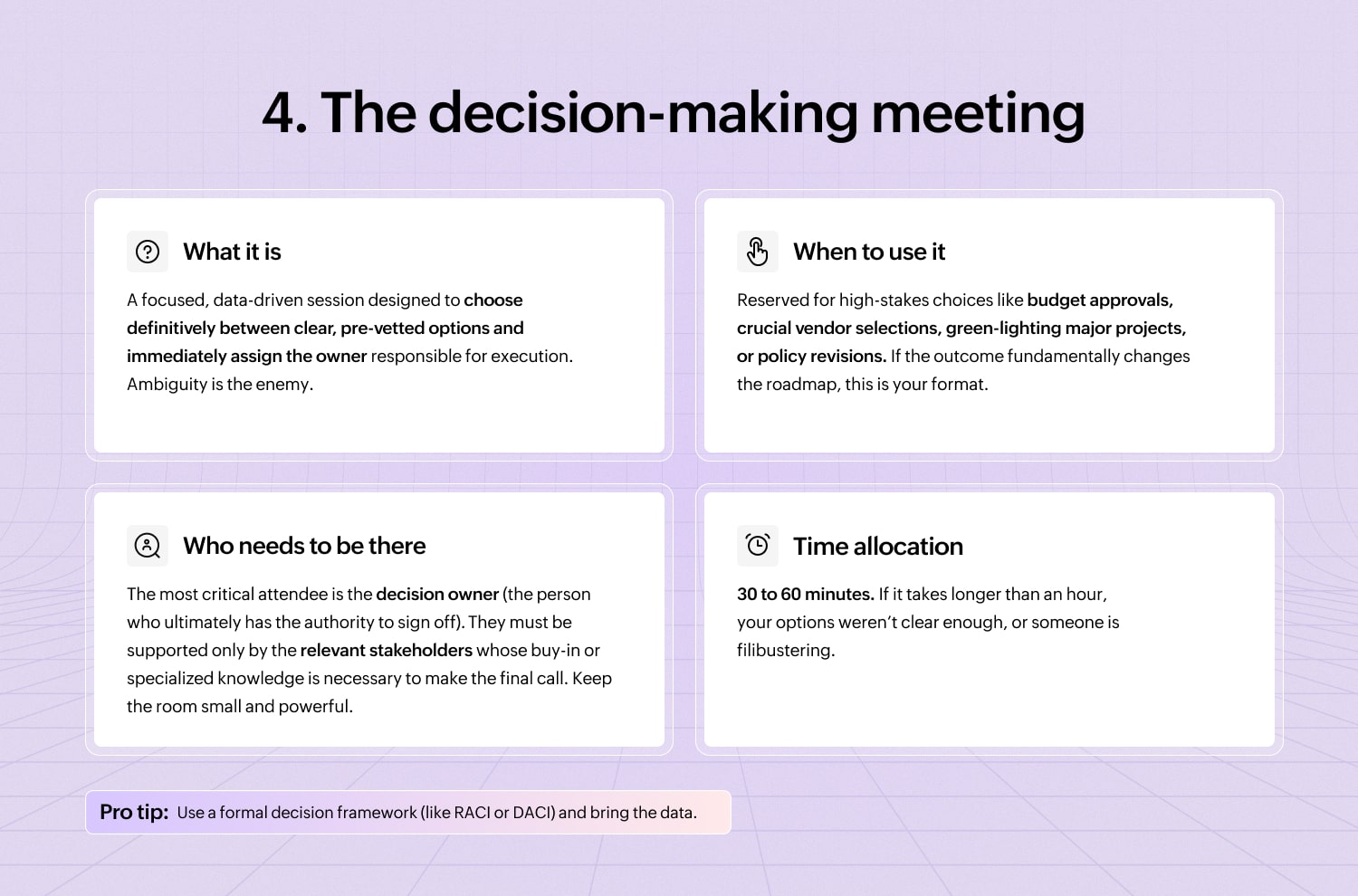 4. The decision-making meeting

What it is

A focused, data-driven session designed to choose definitively between clear, pre-vetted options and immediately assign the owner responsible for execution. Ambiguity is the enemy.

When to use it

Reserved for high-stakes choices like budget approvals, crucial vendor selections, green-lighting major projects, or policy revisions. If the outcome fundamentally changes the roadmap, this is your format.

Who needs to be there

The most critical attendee is the decision owner (the person who ultimately has the authority to sign off). They must be supported only by the relevant stakeholders whose buy-in or specialized knowledge is necessary to make the final call. Keep the room small and powerful.

Time allocation

30 to 60 minutes. If it takes longer than an hour, your options weren't clear enough, or someone is filibustering.

Pro tip: Use a formal decision framework (like RACI or DACI) and bring the data.